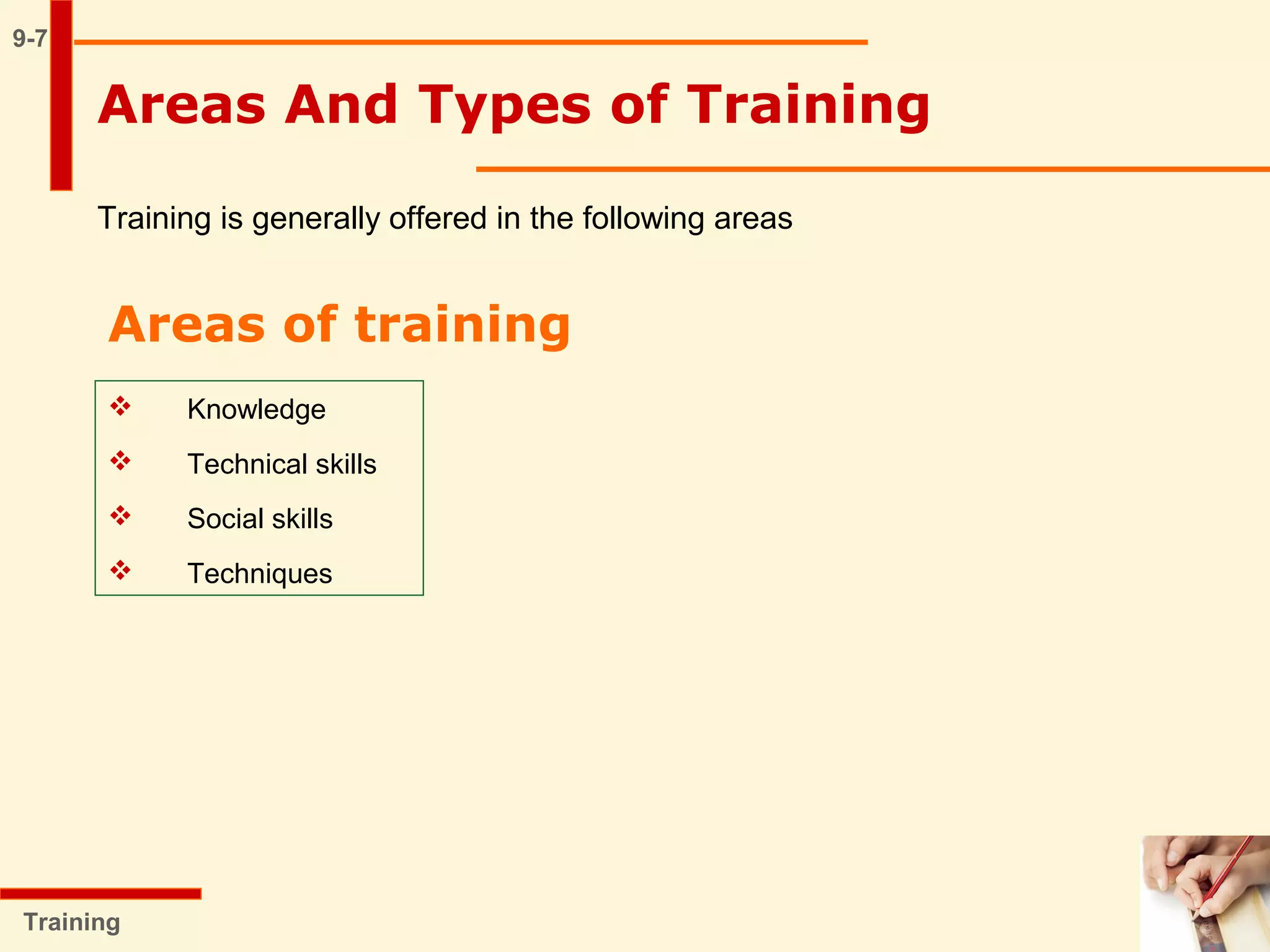 9-7

Areas And Types of Training

Training is generally offered in the following areas

Areas of training

❖ Knowledge
❖ Technical skills
❖ Social skills
❖ Techniques

Training